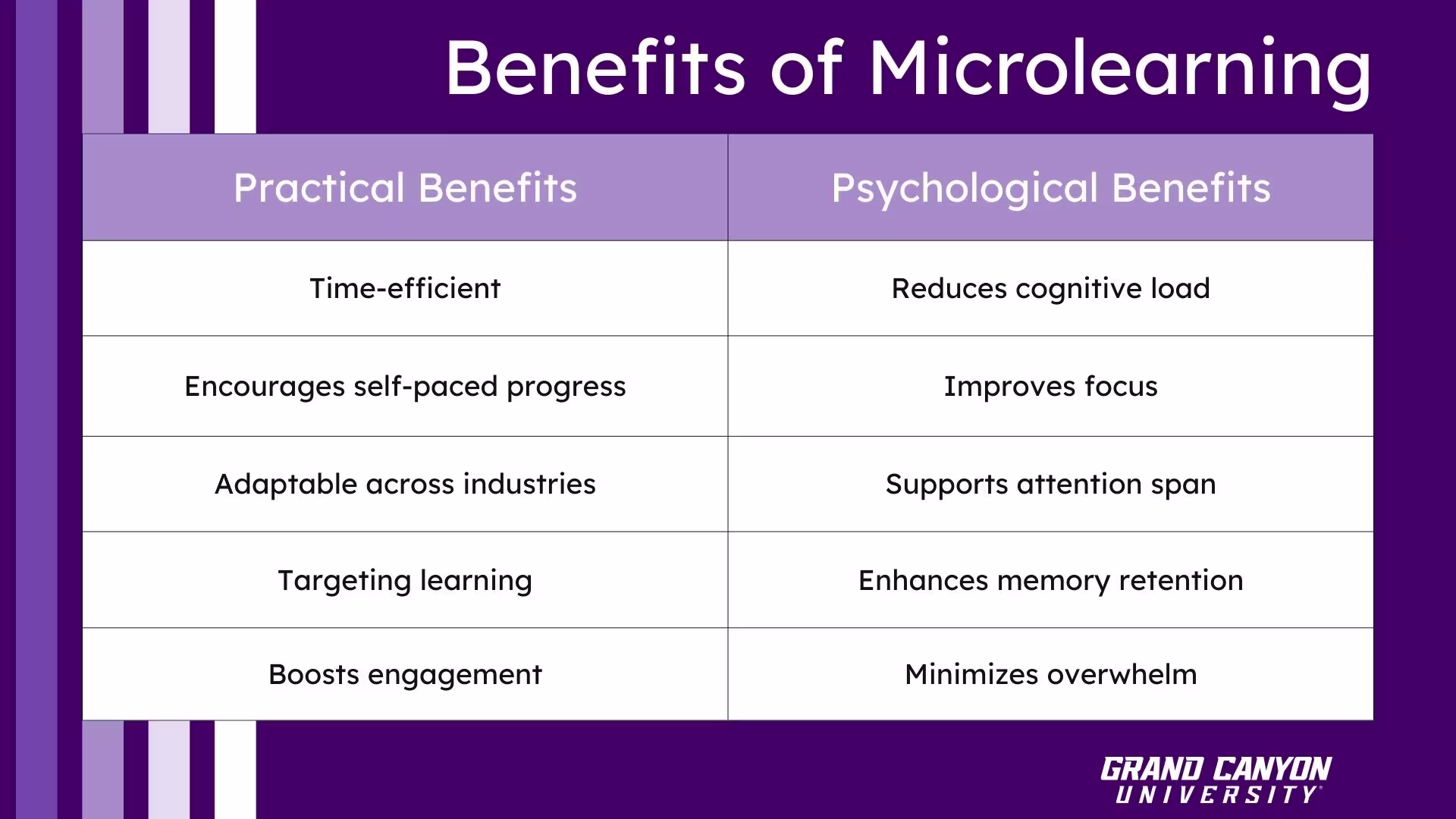 Benefits of Microlearning

| Practical Benefits | Psychological Benefits |
|---|---|
| Time-efficient | Reduces cognitive load |
| Encourages self-paced progress | Improves focus |
| Adaptable across industries | Supports attention span |
| Targeting learning | Enhances memory retention |
| Boosts engagement | Minimizes overwhelm |

GRAND CANYON UNIVERSITY